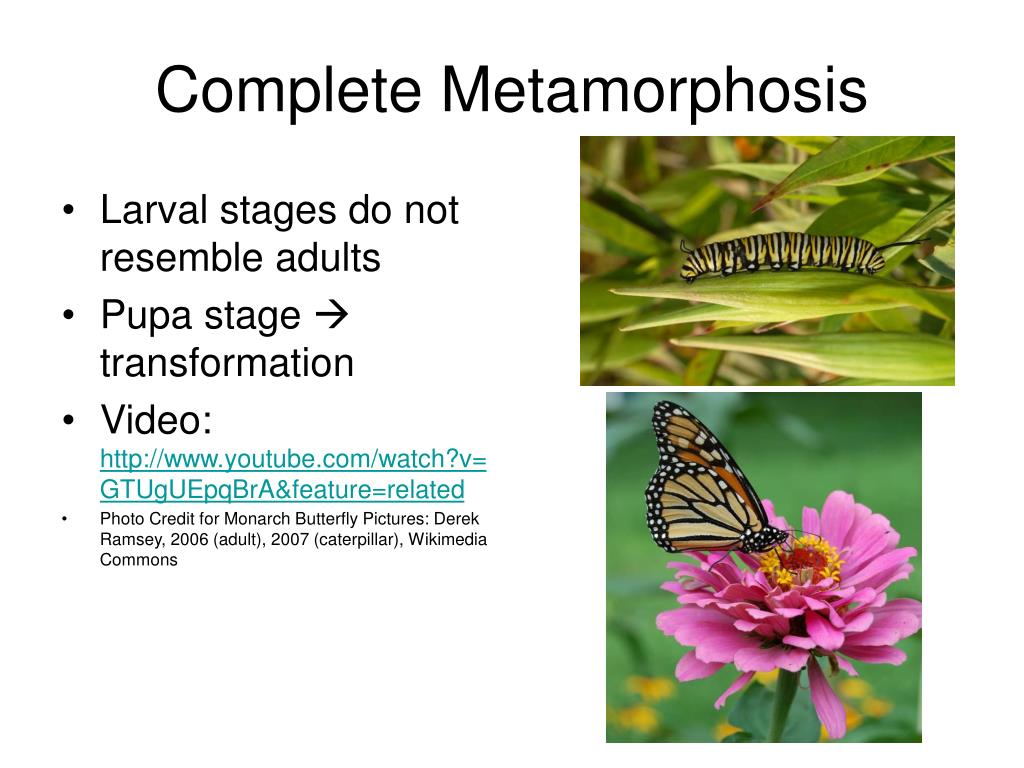 Complete Metamorphosis

• Larval stages do not resemble adults
• Pupa stage → transformation
• Video: http://www.youtube.com/watch?v=GTUgUEpqBrA&feature=related
• Photo Credit for Monarch Butterfly Pictures: Derek Ramsey, 2006 (adult), 2007 (caterpillar), Wikimedia Commons